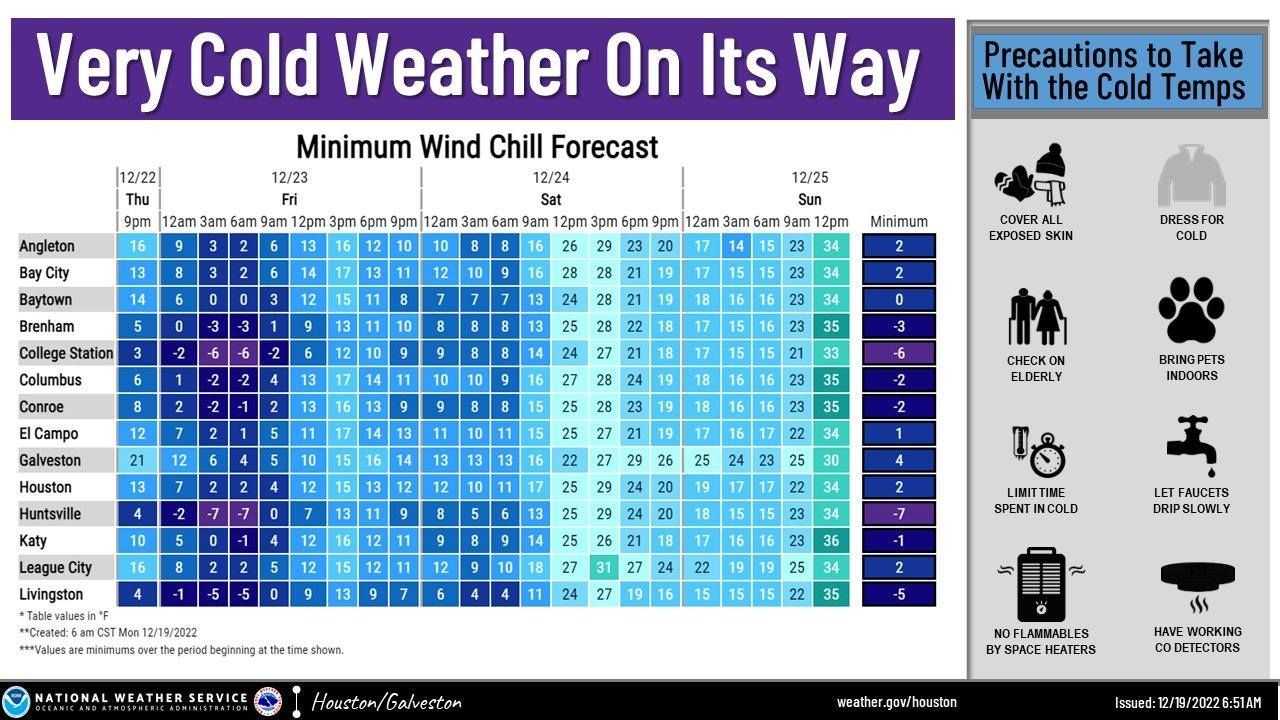 Very Cold Weather On Its Way

Minimum Wind Chill Forecast

| | 12/22 Thu 9pm | 12/23 Fri 12am | 3am | 6am | 9am | 12pm | 3pm | 6pm | 9pm | 12/24 Sat 12am | 3am | 6am | 9am | 12pm | 3pm | 6pm | 9pm | 12/25 Sun 12am | 3am | 6am | 9am | 12pm | Minimum |
|---|---|---|---|---|---|---|---|---|---|---|---|---|---|---|---|---|---|---|---|---|---|---|---|
| Angleton | 16 | 9 | 3 | 2 | 6 | 13 | 16 | 12 | 10 | 10 | 8 | 8 | 16 | 26 | 29 | 23 | 20 | 17 | 14 | 15 | 23 | 34 | 2 |
| Bay City | 13 | 8 | 3 | 2 | 6 | 14 | 17 | 13 | 11 | 12 | 10 | 9 | 16 | 28 | 28 | 21 | 19 | 17 | 15 | 15 | 23 | 34 | 2 |
| Baytown | 14 | 6 | 0 | 0 | 3 | 12 | 15 | 11 | 8 | 7 | 7 | 7 | 13 | 24 | 28 | 21 | 19 | 18 | 16 | 16 | 23 | 34 | 0 |
| Brenham | 5 | 0 | -3 | -3 | 1 | 9 | 13 | 11 | 10 | 8 | 8 | 8 | 13 | 25 | 28 | 22 | 18 | 17 | 15 | 16 | 23 | 35 | -3 |
| College Station | 3 | -2 | -6 | -6 | -2 | 6 | 12 | 10 | 9 | 9 | 8 | 8 | 14 | 24 | 27 | 21 | 18 | 17 | 15 | 15 | 21 | 33 | -6 |
| Columbus | 6 | 1 | -2 | -2 | 4 | 13 | 17 | 14 | 11 | 10 | 10 | 9 | 16 | 27 | 28 | 24 | 19 | 18 | 16 | 16 | 23 | 35 | -2 |
| Conroe | 8 | 2 | -2 | -1 | 2 | 13 | 16 | 13 | 9 | 9 | 8 | 8 | 15 | 25 | 28 | 23 | 19 | 18 | 16 | 16 | 23 | 35 | -2 |
| El Campo | 12 | 7 | 2 | 1 | 5 | 11 | 17 | 14 | 13 | 11 | 10 | 11 | 15 | 25 | 27 | 21 | 19 | 17 | 16 | 17 | 22 | 34 | 1 |
| Galveston | 21 | 12 | 6 | 4 | 5 | 10 | 15 | 16 | 14 | 13 | 13 | 13 | 16 | 22 | 27 | 29 | 26 | 25 | 24 | 23 | 25 | 30 | 4 |
| Houston | 13 | 7 | 2 | 2 | 4 | 12 | 15 | 13 | 12 | 12 | 10 | 11 | 17 | 25 | 29 | 24 | 20 | 19 | 17 | 17 | 22 | 34 | 2 |
| Huntsville | 4 | -2 | -7 | -7 | 0 | 7 | 13 | 11 | 9 | 8 | 5 | 6 | 13 | 25 | 29 | 24 | 20 | 18 | 15 | 15 | 23 | 34 | -7 |
| Katy | 10 | 5 | 0 | -1 | 4 | 12 | 16 | 12 | 11 | 9 | 8 | 9 | 14 | 25 | 26 | 21 | 18 | 17 | 16 | 16 | 23 | 36 | -1 |
| League City | 16 | 8 | 2 | 2 | 5 | 12 | 15 | 12 | 11 | 12 | 9 | 10 | 18 | 27 | 31 | 27 | 24 | 22 | 19 | 19 | 25 | 34 | 2 |
| Livingston | 4 | -1 | -5 | -5 | 0 | 9 | 13 | 9 | 7 | 6 | 4 | 4 | 11 | 24 | 27 | 19 | 16 | 15 | 15 | 15 | 22 | 35 | -5 |

* Table values in °F
**Created: 6 am CST Mon 12/19/2022
***Values are minimums over the period beginning at the time shown.

Precautions to Take With the Cold Temps

COVER ALL EXPOSED SKIN

DRESS FOR COLD

CHECK ON ELDERLY

BRING PETS INDOORS

LIMIT TIME SPENT IN COLD

LET FAUCETS DRIP SLOWLY

NO FLAMMABLES BY SPACE HEATERS

HAVE WORKING CO DETECTORS

NATIONAL WEATHER SERVICE
OCEANIC AND ATMOSPHERIC ADMINISTRATION
Houston/Galveston
weather.gov/houston
Issued: 12/19/2022 6:51AM